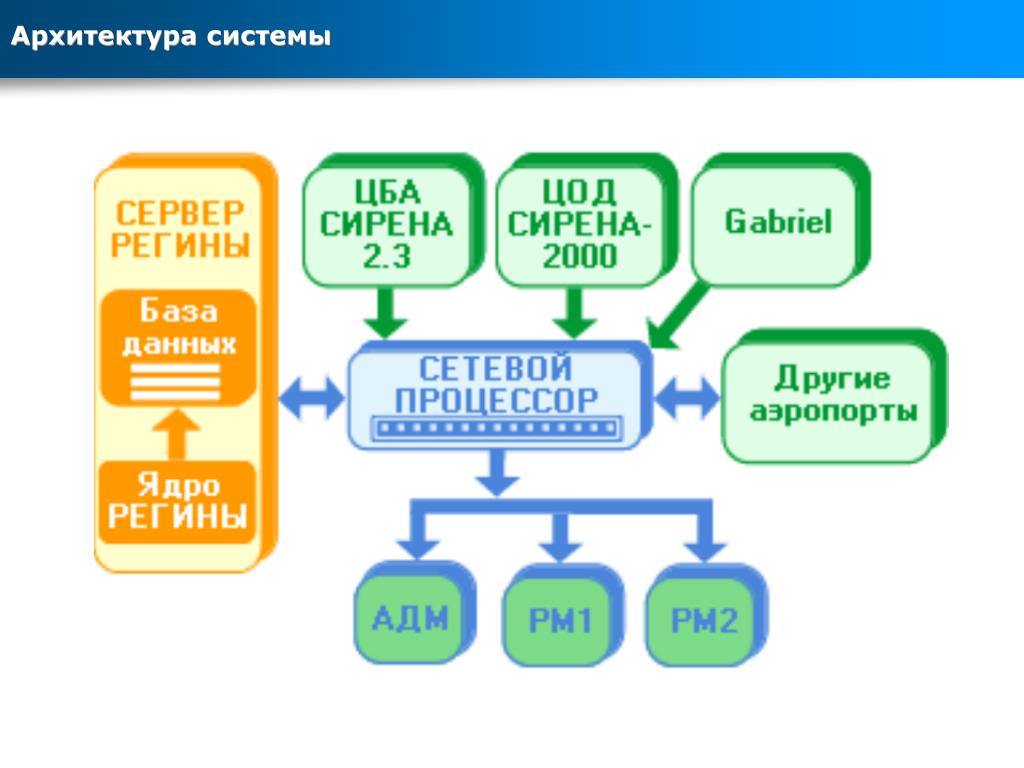 Архитектура системы

СЕРВЕР РЕГИНЫ

База данных

Ядро РЕГИНЫ

ЦБА СИРЕНА 2.3

ЦОД СИРЕНА-2000

Gabriel

СЕТЕВОЙ ПРОЦЕССОР

Другие аэропорты

АДМ

РМ1

РМ2